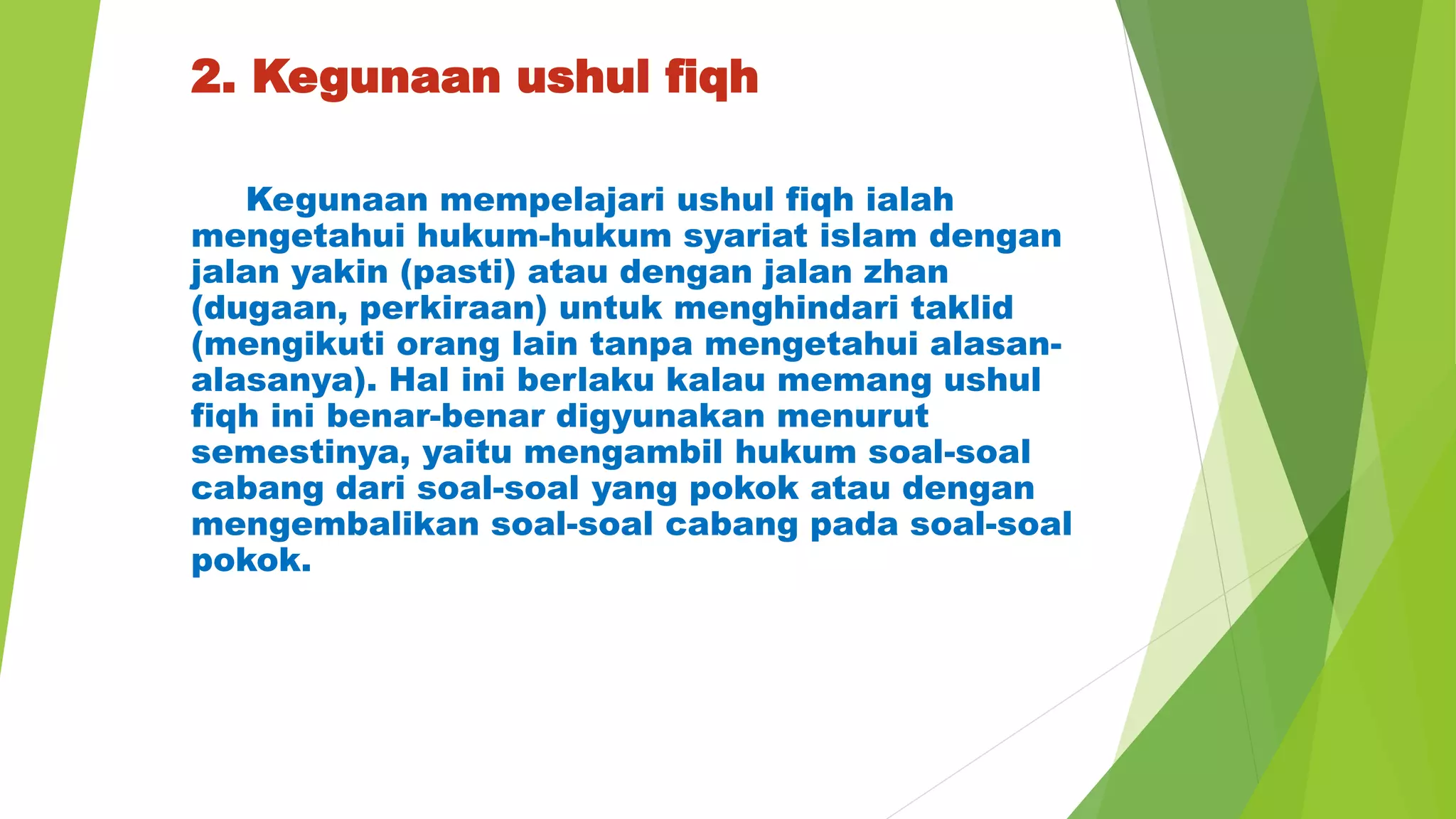 2. Kegunaan ushul fiqh

Kegunaan mempelajari ushul fiqh ialah mengetahui hukum-hukum syariat islam dengan jalan yakin (pasti) atau dengan jalan zhan (dugaan, perkiraan) untuk menghindari taklid (mengikuti orang lain tanpa mengetahui alasan-alasanya). Hal ini berlaku kalau memang ushul fiqh ini benar-benar digyunakan menurut semestinya, yaitu mengambil hukum soal-soal cabang dari soal-soal yang pokok atau dengan mengembalikan soal-soal cabang pada soal-soal pokok.